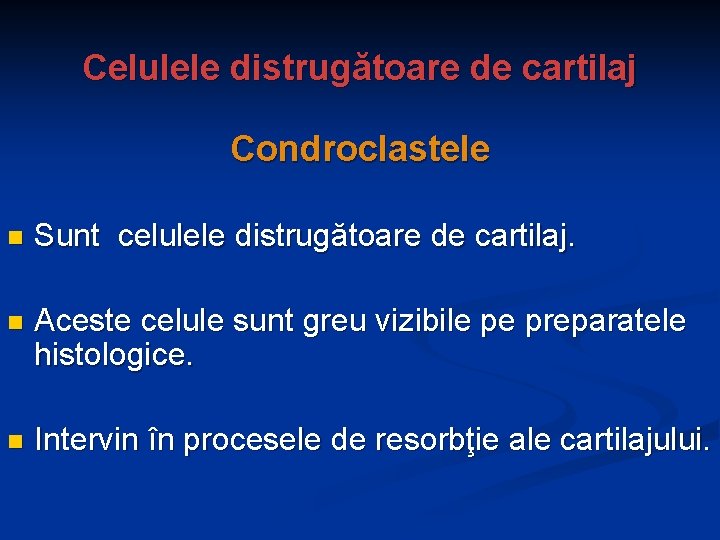 Celulele distrugătoare de cartilaj

Condroclastele

Sunt celulele distrugătoare de cartilaj.

Aceste celule sunt greu vizibile pe preparatele histologice.

Intervin în procesele de resorbţie ale cartilajului.